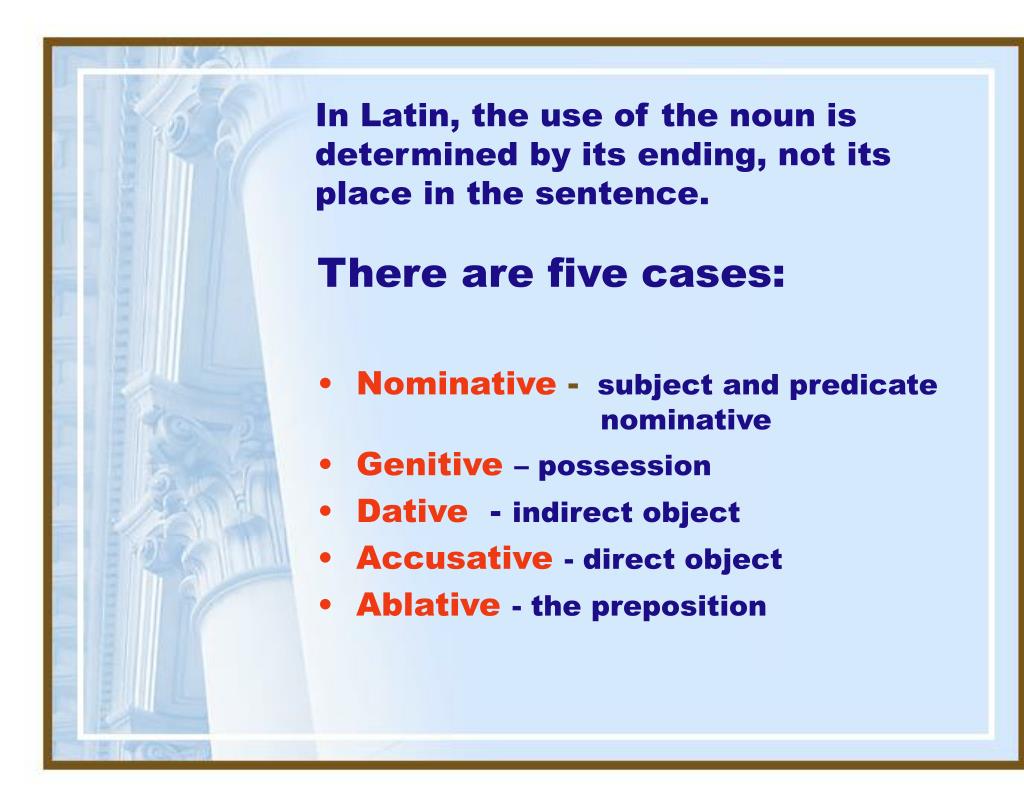 In Latin, the use of the noun is determined by its ending, not its place in the sentence.

There are five cases:

• Nominative - subject and predicate nominative
• Genitive – possession
• Dative - indirect object
• Accusative - direct object
• Ablative - the preposition